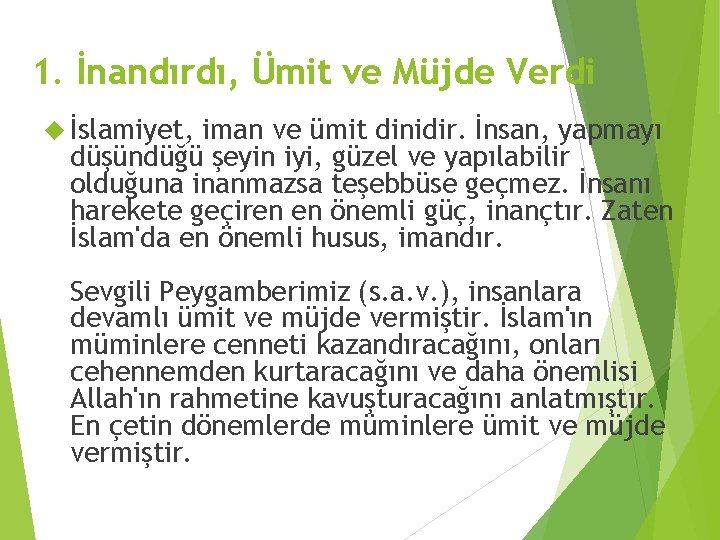 1. İnandırdı, Ümit ve Müjde Verdi

İslamiyet, iman ve ümit dinidir. İnsan, yapmayı düşündüğü şeyin iyi, güzel ve yapılabilir olduğuna inanmazsa teşebbüse geçmez. İnsanı harekete geçiren en önemli güç, inançtır. Zaten İslam'da en önemli husus, imandır.

Sevgili Peygamberimiz (s.a.v.), insanlara devamlı ümit ve müjde vermiştir. İslam'ın müminlere cenneti kazandıracağını, onları cehennemden kurtaracağını ve daha önemlisi Allah'ın rahmetine kavuşturacağını anlatmıştır. En çetin dönemlerde müminlere ümit ve müjde vermiştir.